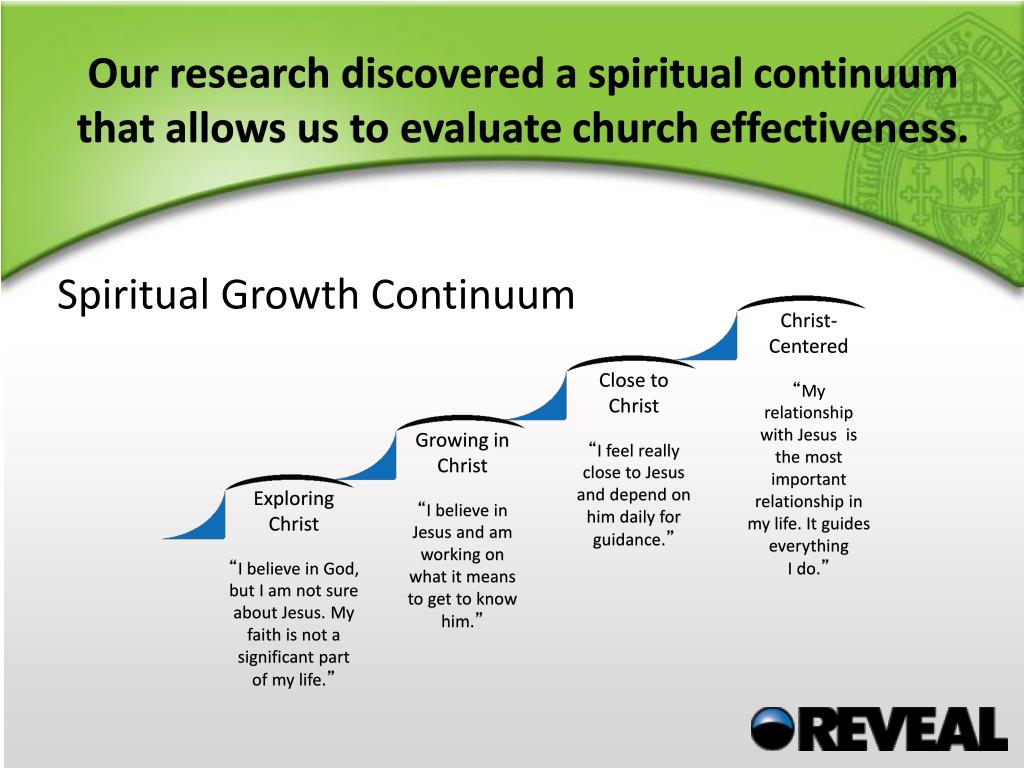 Our research discovered a spiritual continuum that allows us to evaluate church effectiveness.

Spiritual Growth Continuum

Exploring Christ

“I believe in God, but I am not sure about Jesus. My faith is not a significant part of my life.”

Growing in Christ

“I believe in Jesus and am working on what it means to get to know him.”

Close to Christ

“I feel really close to Jesus and depend on him daily for guidance.”

Christ-Centered

“My relationship with Jesus is the most important relationship in my life. It guides everything I do.”

REVEAL